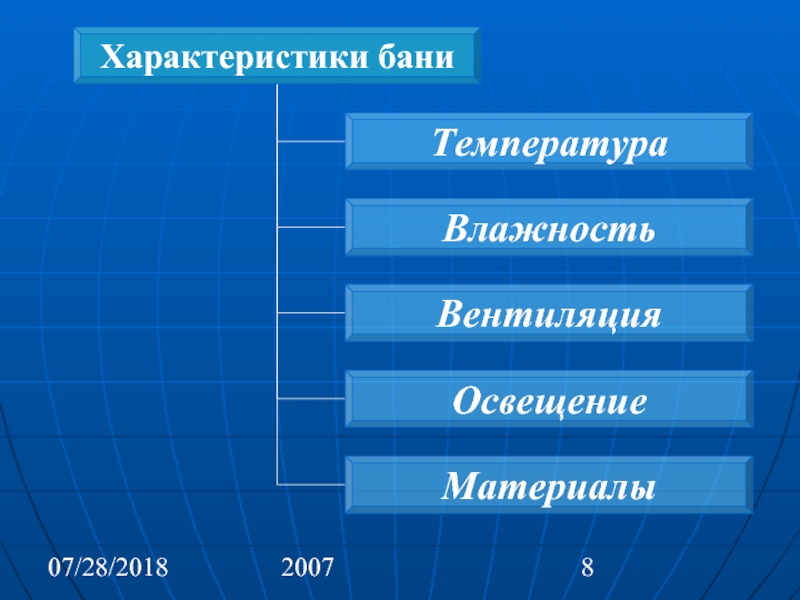 Характеристики бани

Температура

Влажность

Вентиляция

Освещение

Материалы

07/28/2018

2007

8